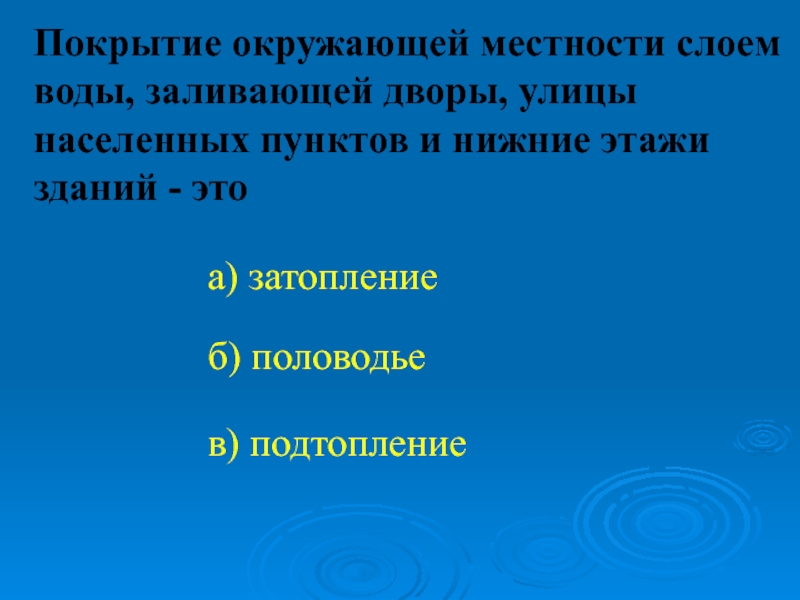 Покрытие окружающей местности слоем воды, заливающей дворы, улицы населенных пунктов и нижние этажи зданий - это

а) затопление

б) половодье

в) подтопление